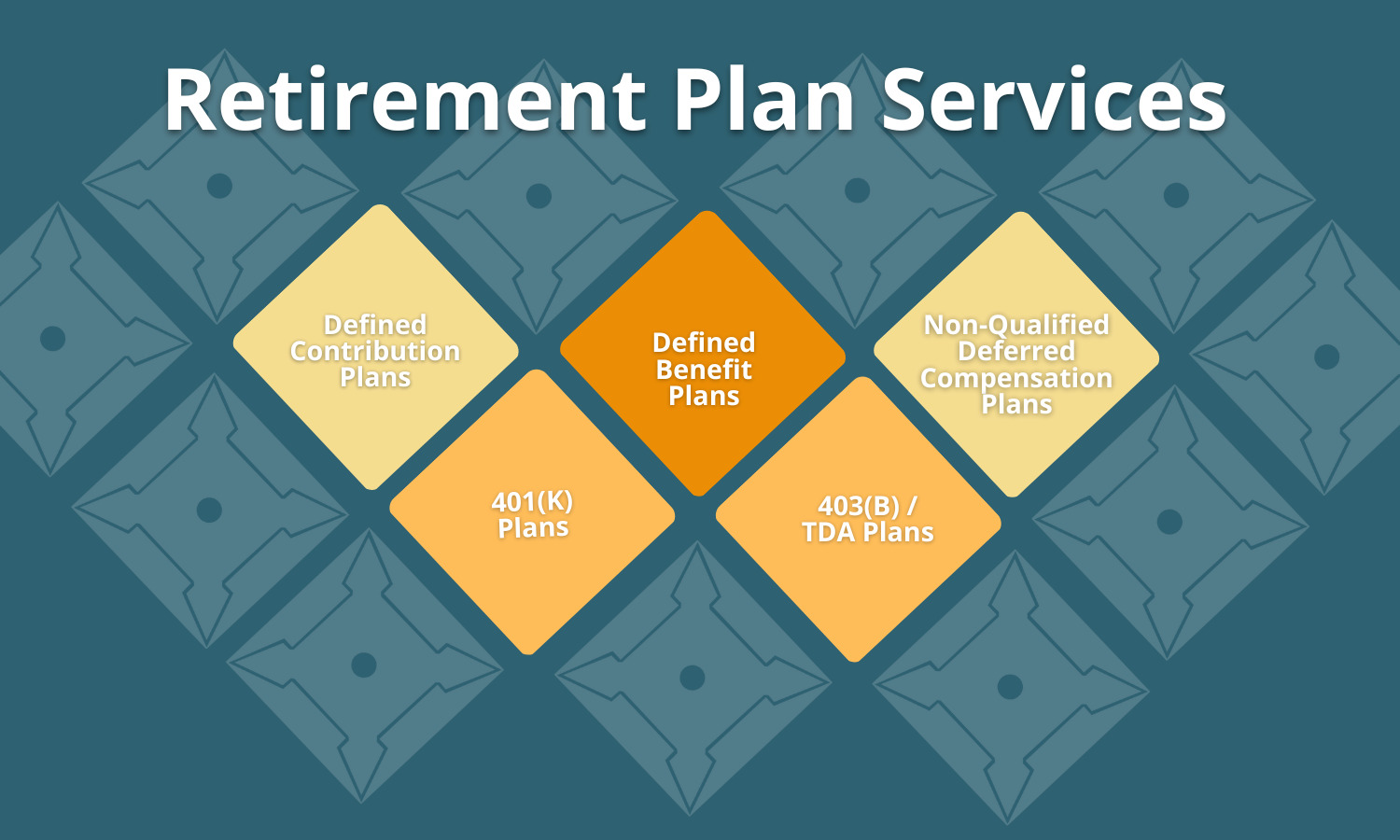 Retirement Plan Services

Defined Contribution Plans

401(K) Plans

Defined Benefit Plans

403(B) / TDA Plans

Non-Qualified Deferred Compensation Plans